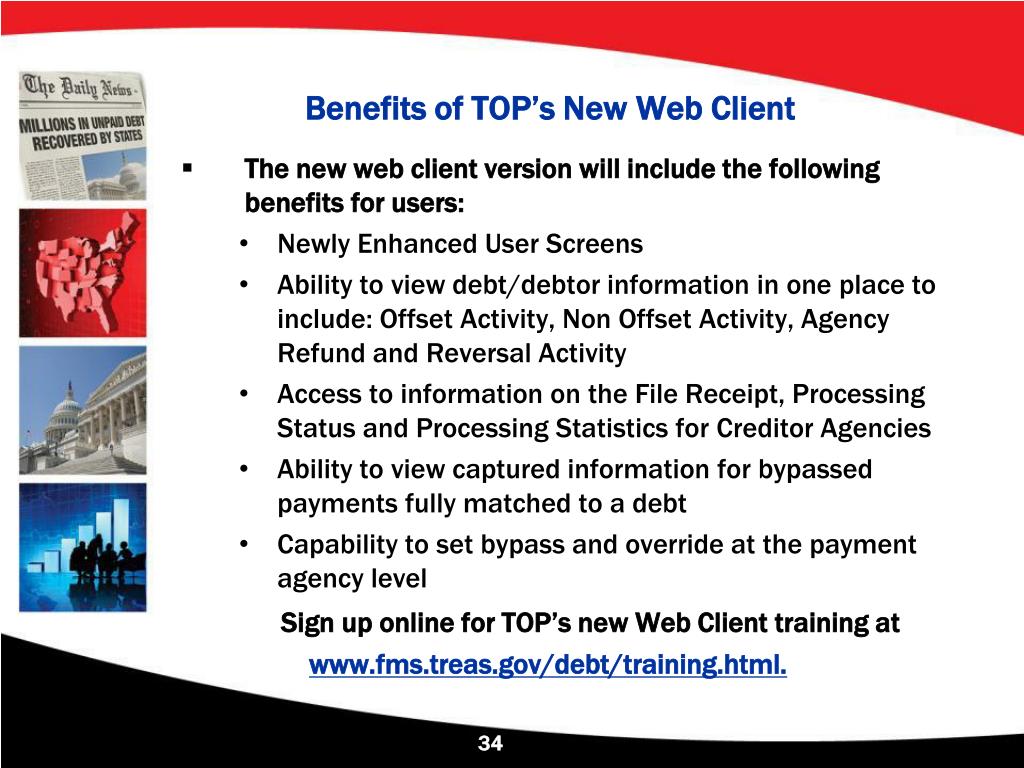 The Daily News
MILLIONS IN UNPAID DEBT RECOVERED BY STATES

Benefits of TOP's New Web Client

▪ The new web client version will include the following benefits for users:

• Newly Enhanced User Screens
• Ability to view debt/debtor information in one place to include: Offset Activity, Non Offset Activity, Agency Refund and Reversal Activity
• Access to information on the File Receipt, Processing Status and Processing Statistics for Creditor Agencies
• Ability to view captured information for bypassed payments fully matched to a debt
• Capability to set bypass and override at the payment agency level

Sign up online for TOP's new Web Client training at www.fms.treas.gov/debt/training.html.

34